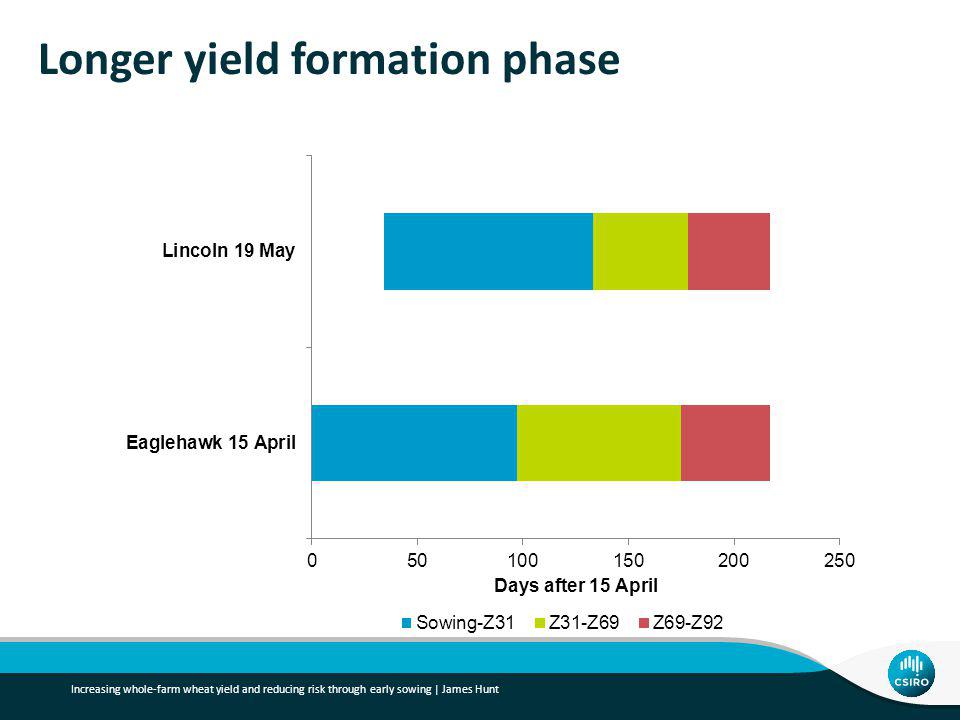 Longer yield formation phase

Lincoln 19 May

Eaglehawk 15 April

0
50
100
150
200
250

Days after 15 April

Sowing-Z31
Z31-Z69
Z69-Z92

Increasing whole-farm wheat yield and reducing risk through early sowing | James Hunt

CSIRO